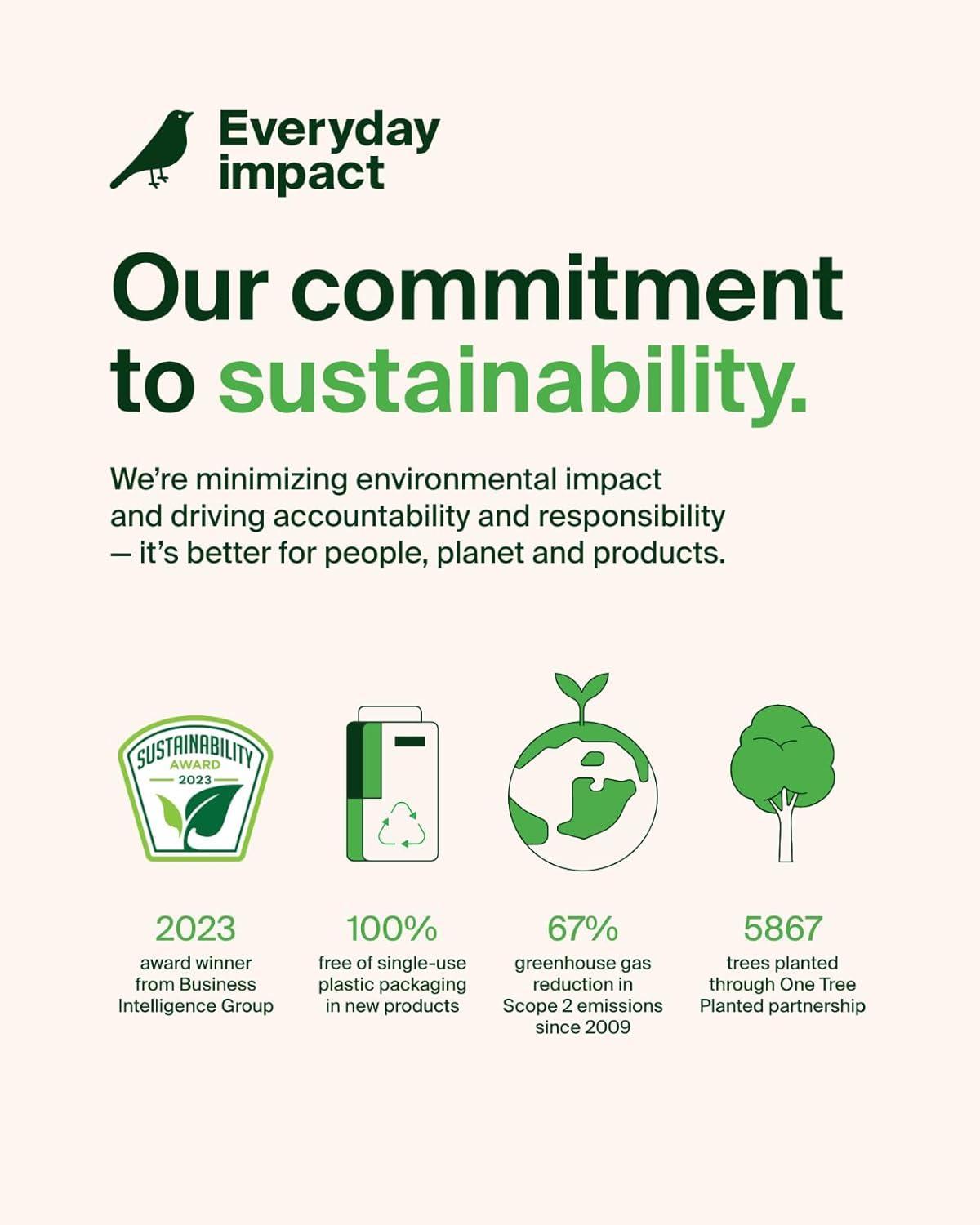 Everyday impact

Our commitment to sustainability.

We're minimizing environmental impact and driving accountability and responsibility — it's better for people, planet and products.

SUSTAINABILITY AWARD 2023

2023
award winner from Business Intelligence Group

100%
free of single-use plastic packaging in new products

67%
greenhouse gas reduction in Scope 2 emissions since 2009

5867
trees planted through One Tree Planted partnership